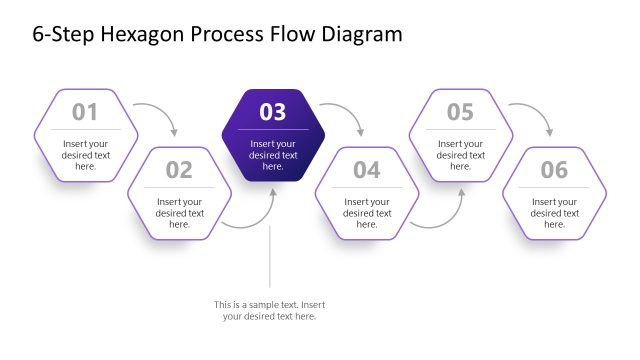 6-Step Hexagon Process Flow Diagram

01
Insert your desired text here.

02
Insert your desired text here.

03
Insert your desired text here.

04
Insert your desired text here.

05
Insert your desired text here.

06
Insert your desired text here.

This is a sample text. Insert your desired text here.